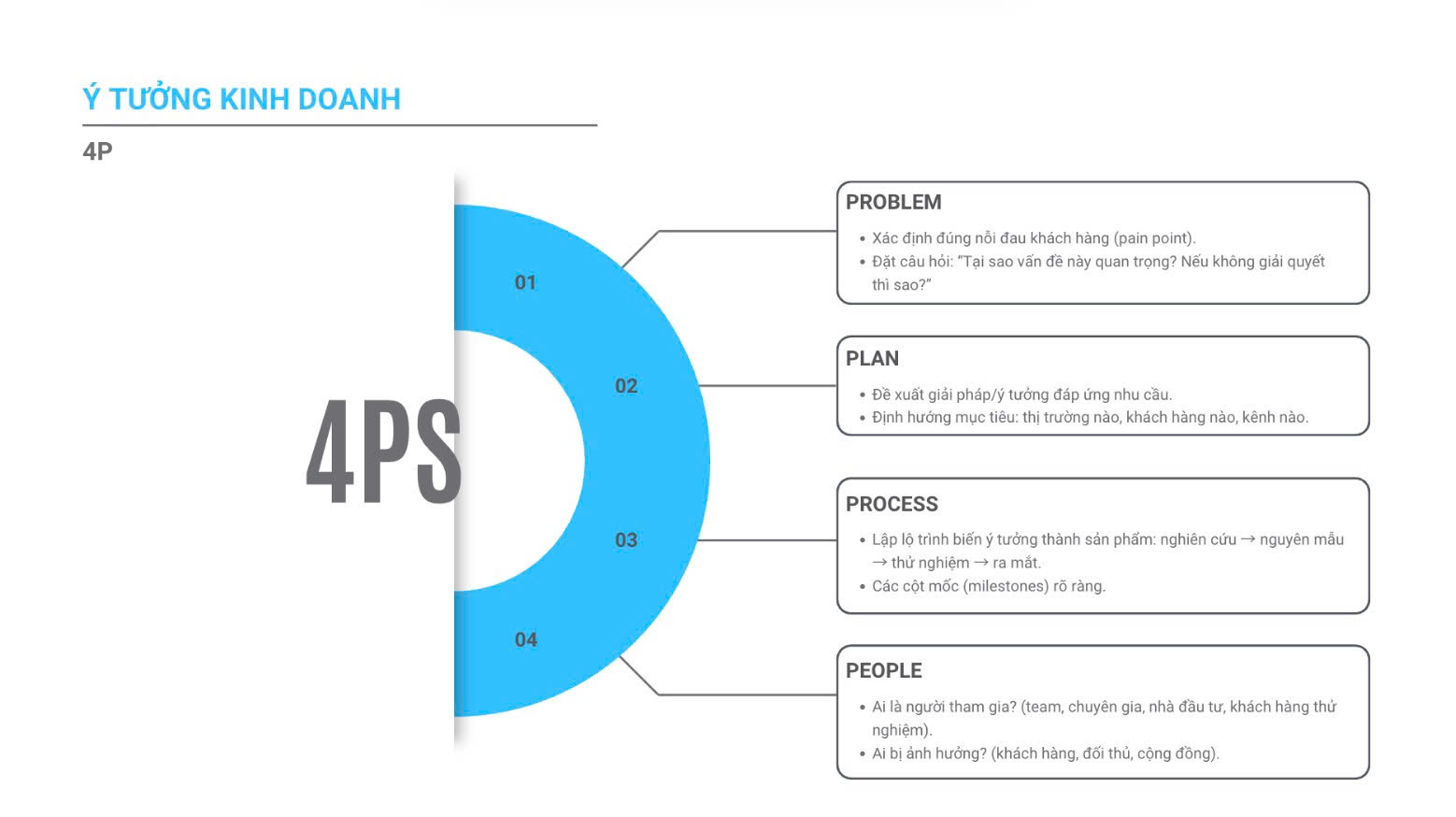 Ý TƯỞNG KINH DOANH

4P

4PS

01

02

03

04

PROBLEM

• Xác định đúng nỗi đau khách hàng (pain point).
• Đặt câu hỏi: "Tại sao vấn đề này quan trọng? Nếu không giải quyết thì sao?"

PLAN

• Đề xuất giải pháp/ý tưởng đáp ứng nhu cầu.
• Định hướng mục tiêu: thị trường nào, khách hàng nào, kênh nào.

PROCESS

• Lập lộ trình biến ý tưởng thành sản phẩm: nghiên cứu → nguyên mẫu → thử nghiệm → ra mắt.
• Các cột mốc (milestones) rõ ràng.

PEOPLE

• Ai là người tham gia? (team, chuyên gia, nhà đầu tư, khách hàng thử nghiệm).
• Ai bị ảnh hưởng? (khách hàng, đối thủ, cộng đồng).